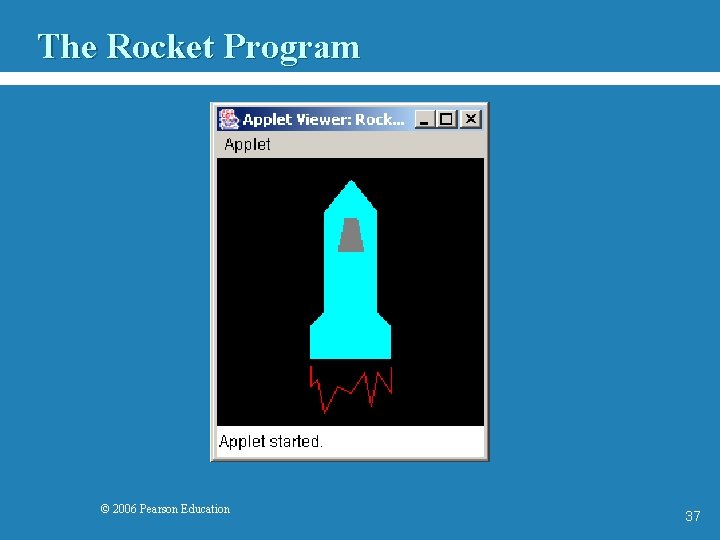 The Rocket Program

Applet Viewer: Rock...

Applet

Applet started.

© 2006 Pearson Education

37